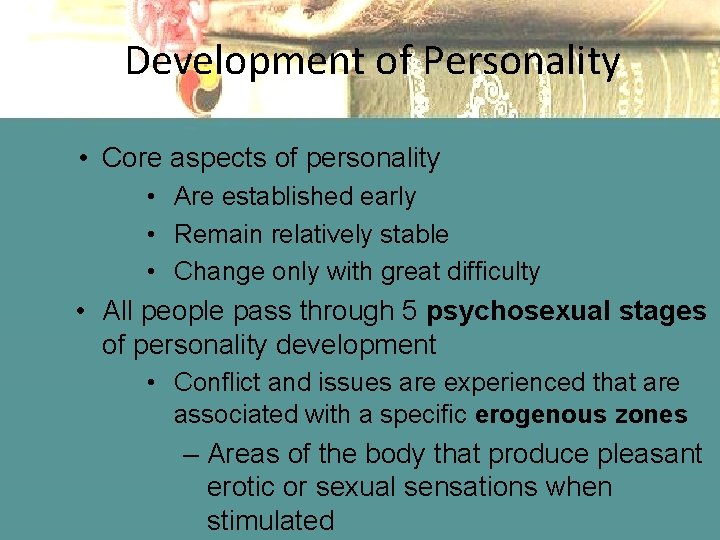 Development of Personality

• Core aspects of personality
  • Are established early
  • Remain relatively stable
  • Change only with great difficulty
• All people pass through 5 psychosexual stages of personality development
  • Conflict and issues are experienced that are associated with a specific erogenous zones
    – Areas of the body that produce pleasant erotic or sexual sensations when stimulated